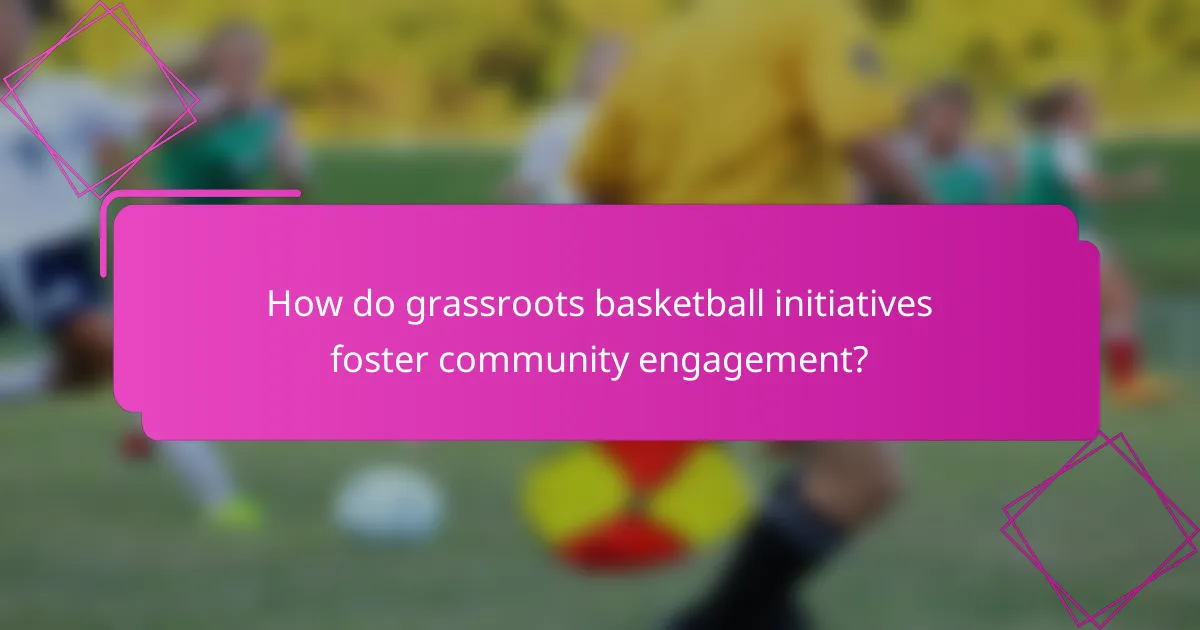 How do grassroots basketball initiatives foster community engagement?